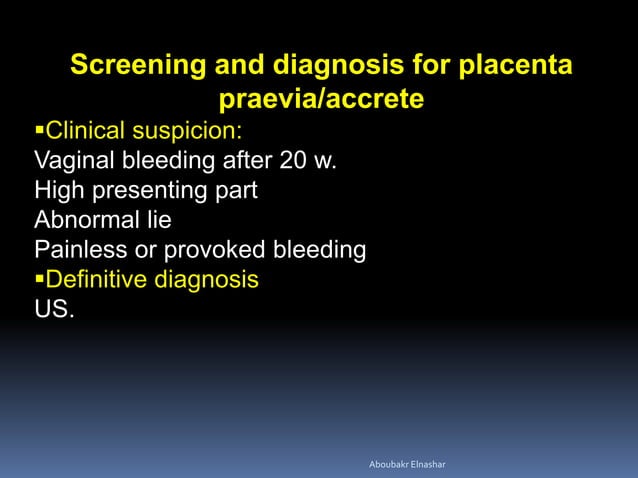 Screening and diagnosis for placenta praevia/accrete

▪Clinical suspicion:
Vaginal bleeding after 20 w.
High presenting part
Abnormal lie
Painless or provoked bleeding
▪Definitive diagnosis
US.

Aboubakr Elnashar